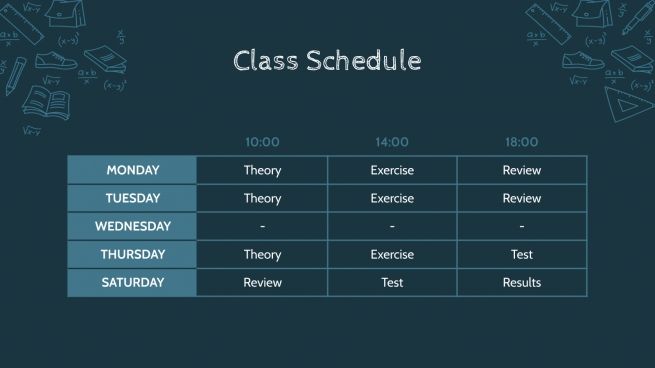 Class Schedule

| | 10:00 | 14:00 | 18:00 |
|---|---|---|---|
| MONDAY | Theory | Exercise | Review |
| TUESDAY | Theory | Exercise | Review |
| WEDNESDAY | - | - | - |
| THURSDAY | Theory | Exercise | Test |
| SATURDAY | Review | Test | Results |